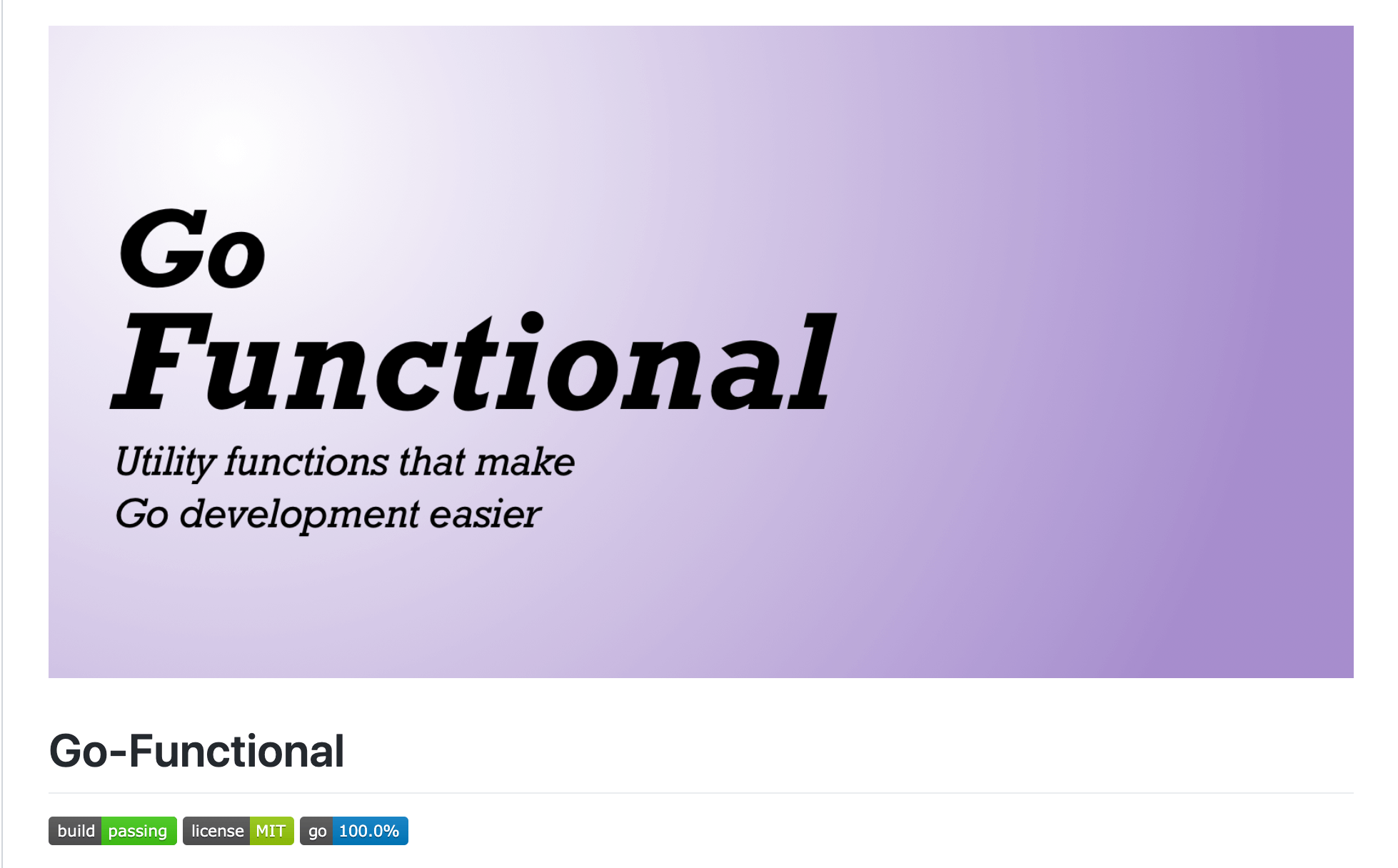 Go
Functional

Utility functions that make
Go development easier

Go-Functional

build passing license MIT go 100.0%